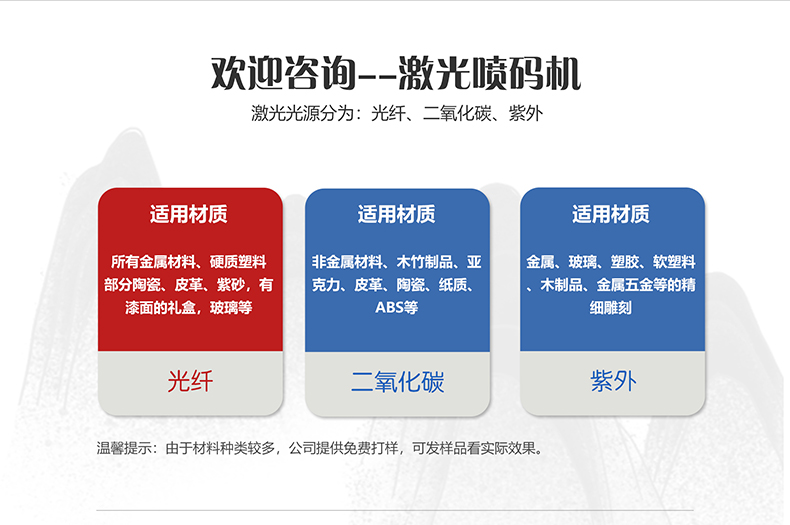 欢迎咨询--激光喷码机

激光光源分为：光纤、二氧化碳、紫外

适用材质

所有金属材料、硬质塑料部分陶瓷、皮革、紫砂，有漆面的礼盒，玻璃等

光纤

适用材质

非金属材料、木竹制品、亚克力、皮革、陶瓷、纸质、ABS等

二氧化碳

适用材质

金属、玻璃、塑胶、软塑料、木制品、金属五金等的精细雕刻

紫外

温馨提示：由于材料种类较多，公司提供免费打样，可发样品看实际效果。